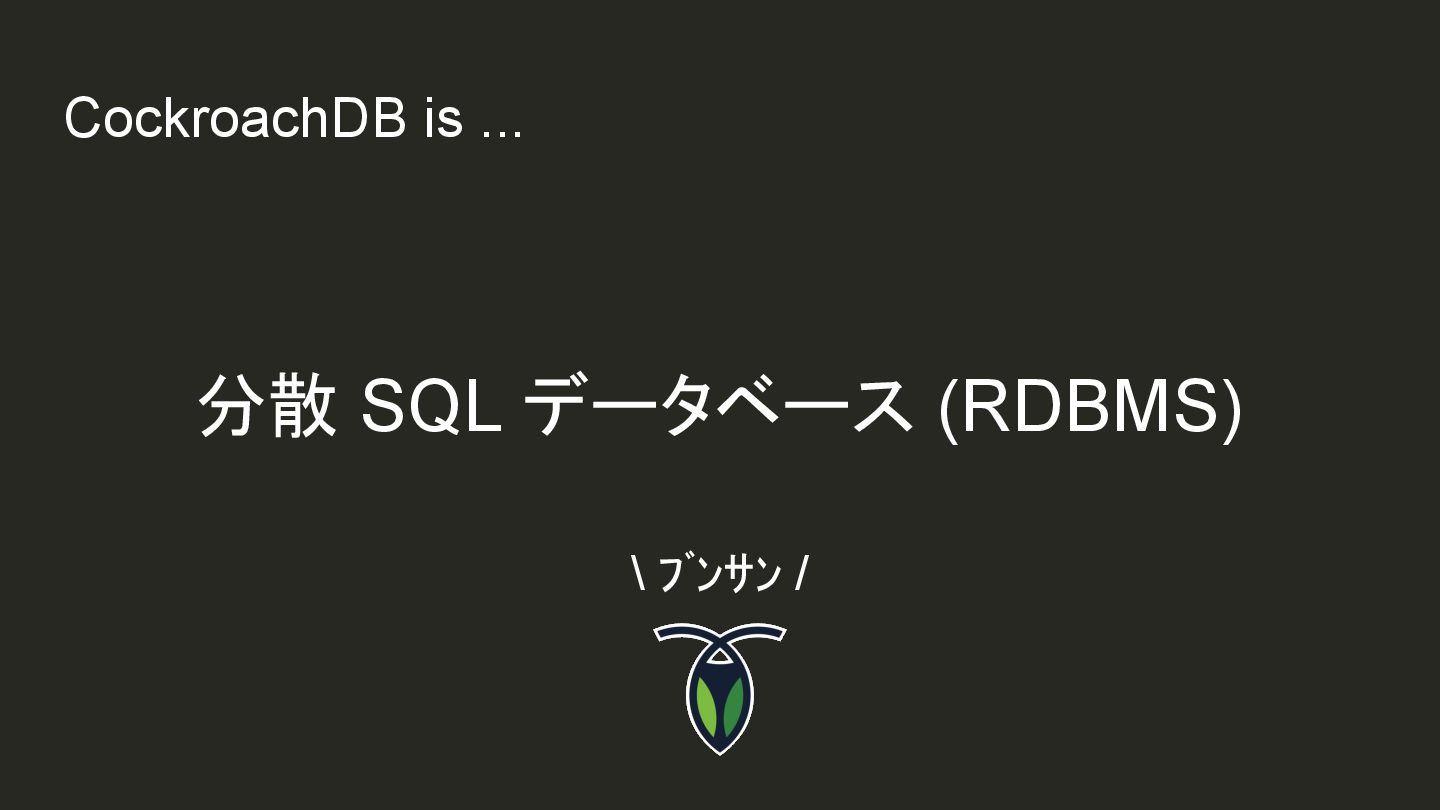 CockroachDB is ...

分散 SQL データベース (RDBMS)

\ ブンサン /